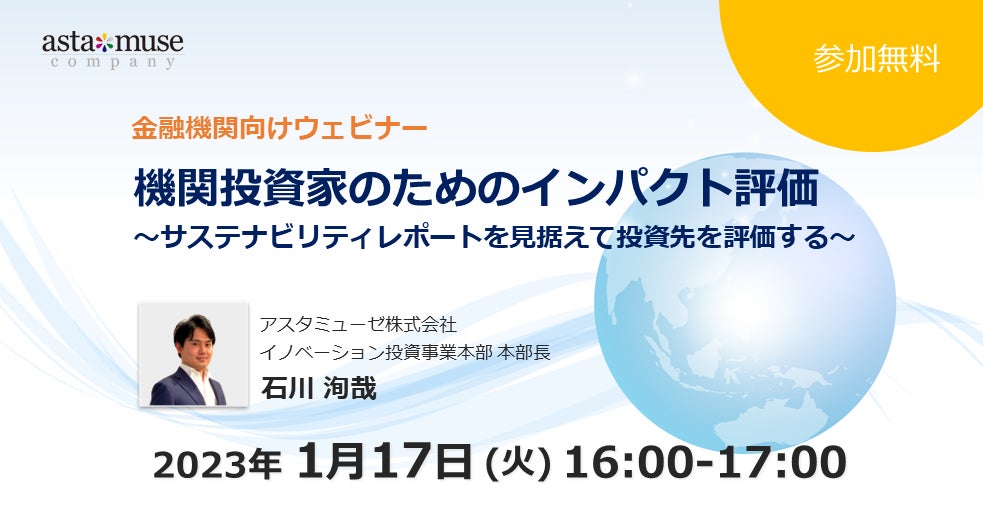 asta muse
company

参加無料

金融機関向けウェビナー

機関投資家のためのインパクト評価
～サステナビリティレポートを見据えて投資先を評価する～

アスタミューゼ株式会社
イノベーション投資事業本部 本部長
石川 洵哉

2023年 1月17日 (火) 16:00-17:00